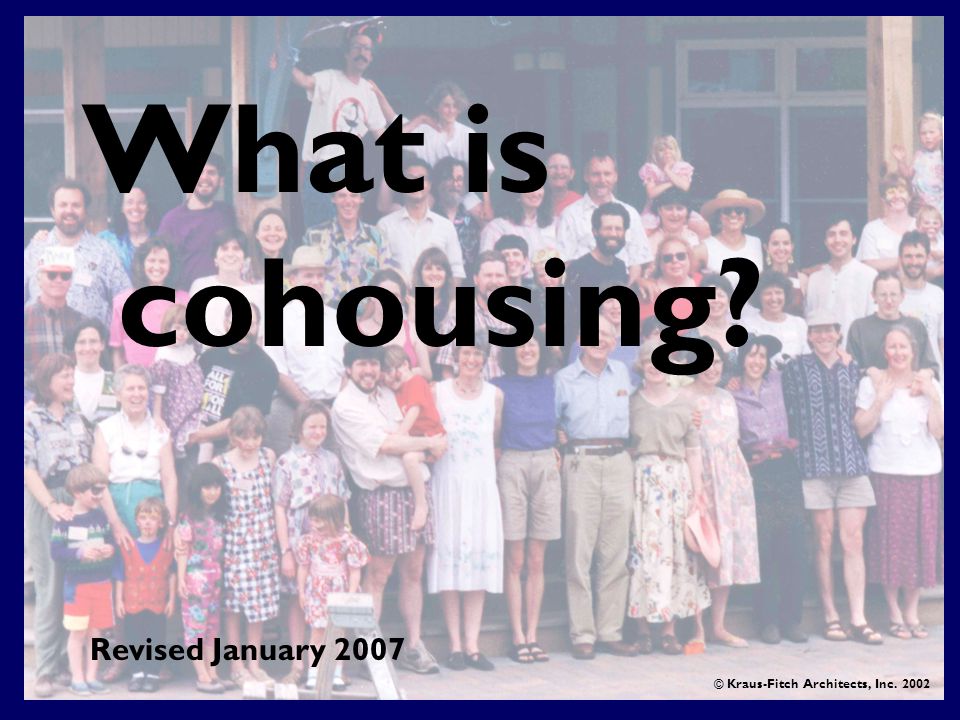 What is cohousing?

Revised January 2007

© Kraus-Fitch Architects, Inc. 2002